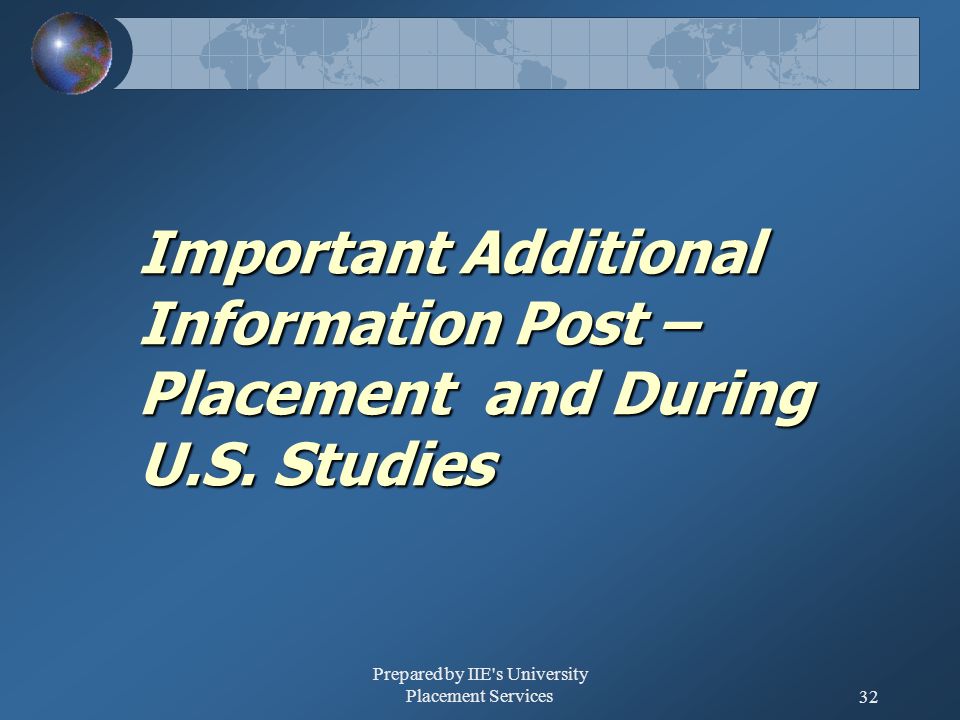 Important Additional Information Post – Placement and During U.S. Studies

Prepared by IIE's University Placement Services

32